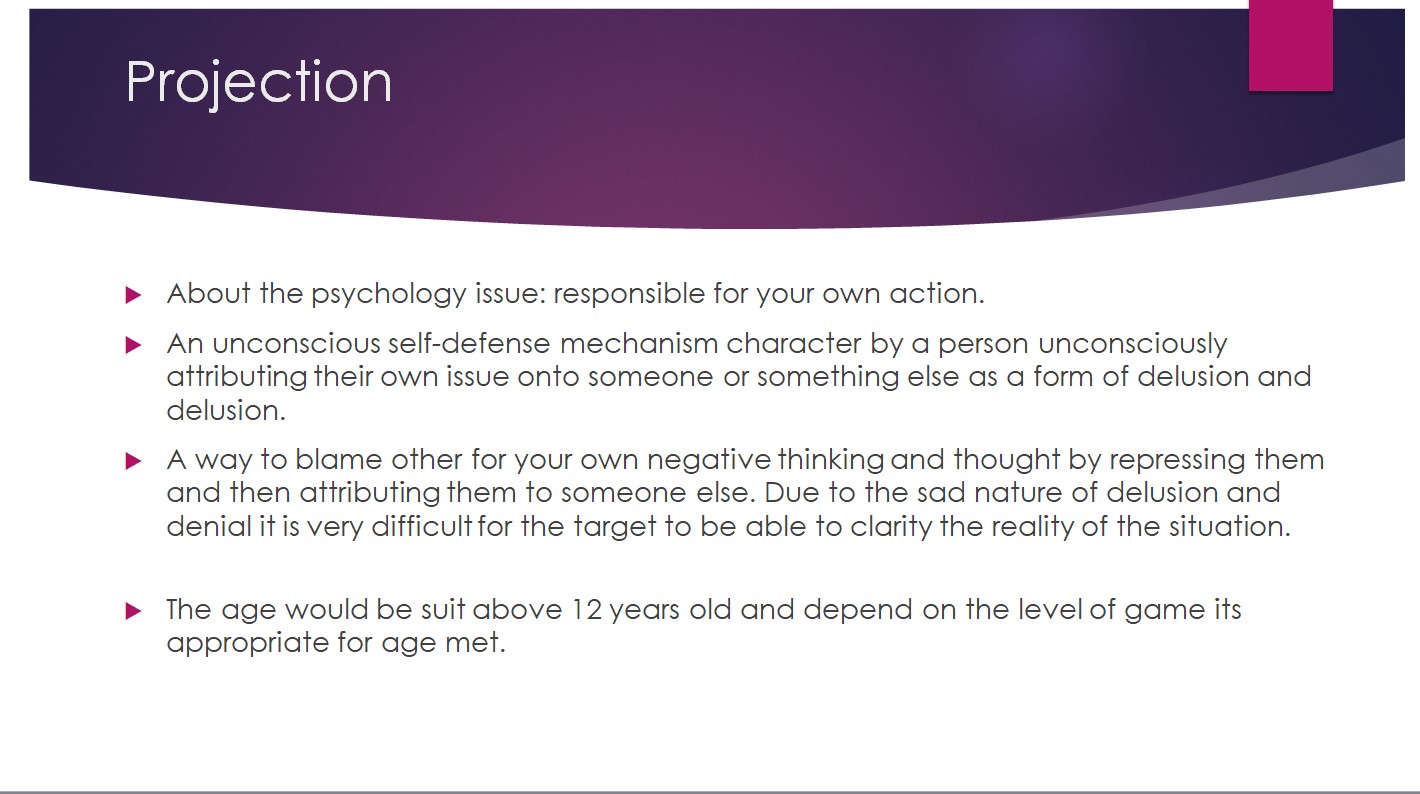 Projection

About the psychology issue: responsible for your own action.

An unconscious self-defense mechanism character by a person unconsciously attributing their own issue onto someone or something else as a form of delusion and delusion.

A way to blame other for your own negative thinking and thought by repressing them and then attributing them to someone else. Due to the sad nature of delusion and denial it is very difficult for the target to be able to clarity the reality of the situation.

The age would be suit above 12 years old and depend on the level of game its appropriate for age met.